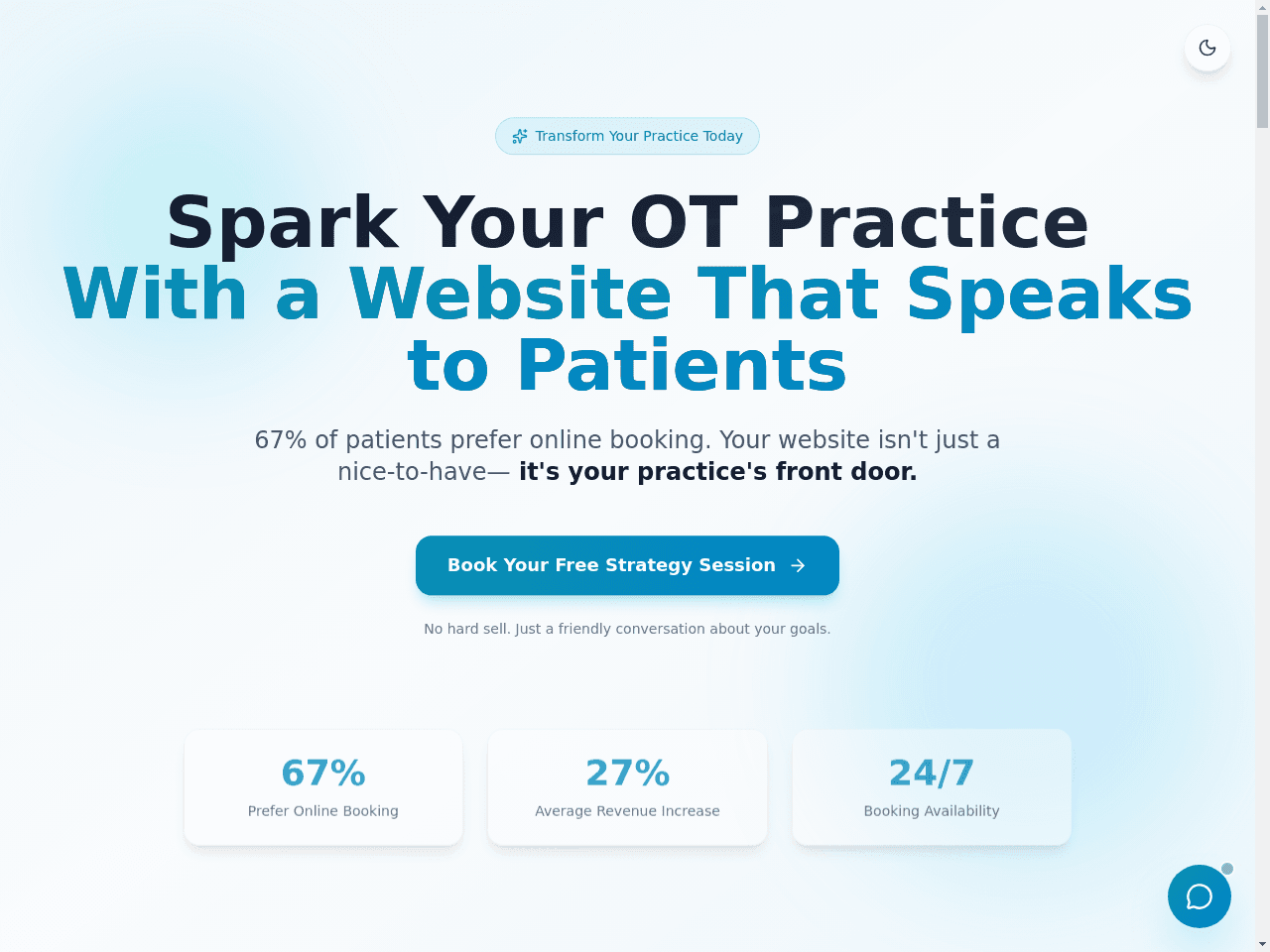 Transform Your Practice Today

Spark Your OT Practice
With a Website That Speaks to Patients

67% of patients prefer online booking. Your website isn't just a nice-to-have— it's your practice's front door.

Book Your Free Strategy Session

No hard sell. Just a friendly conversation about your goals.

67%
Prefer Online Booking

27%
Average Revenue Increase

24/7
Booking Availability